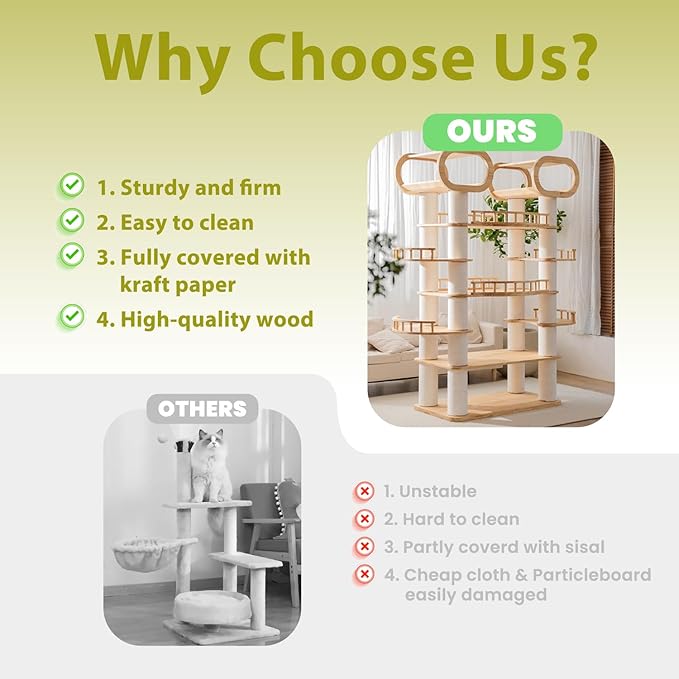 Why Choose Us?

OURS

1. Sturdy and firm
2. Easy to clean
3. Fully covered with kraft paper
4. High-quality wood

OTHERS

1. Unstable
2. Hard to clean
3. Partly coverd with sisal
4. Cheap cloth & Particleboard easily damaged